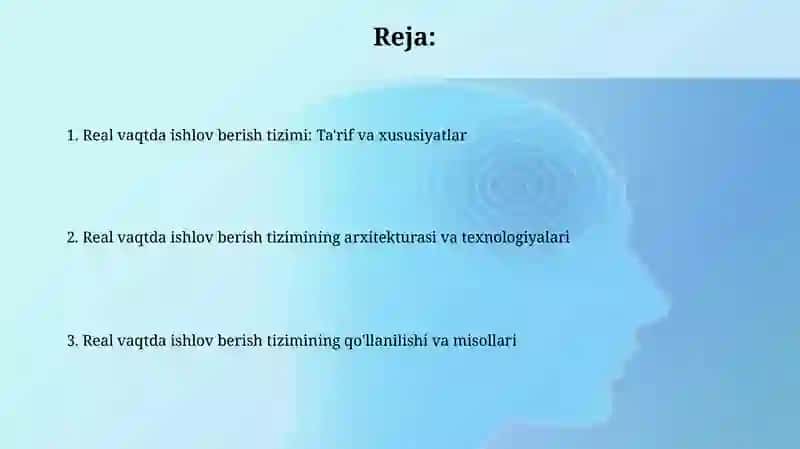 Reja:

1. Real vaqtda ishlov berish tizimi: Ta'rif va xususiyatlar

2. Real vaqtda ishlov berish tizimining arxitekturasi va texnologiyalari

3. Real vaqtda ishlov berish tizimining qo'llanilishi va misollari